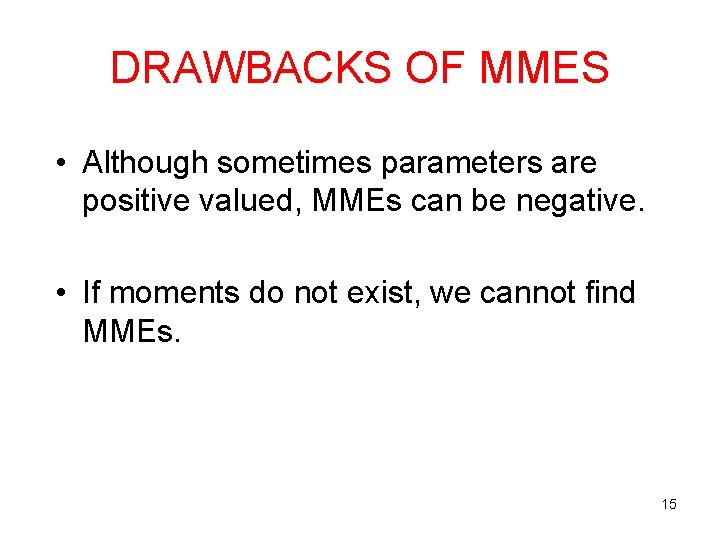 DRAWBACKS OF MMES

• Although sometimes parameters are positive valued, MMEs can be negative.

• If moments do not exist, we cannot find MMEs.

15